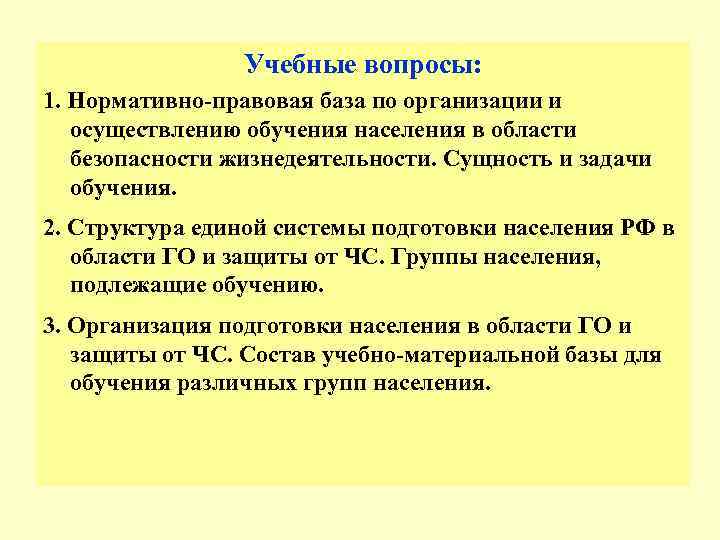 Учебные вопросы:

1. Нормативно-правовая база по организации и осуществлению обучения населения в области безопасности жизнедеятельности. Сущность и задачи обучения.

2. Структура единой системы подготовки населения РФ в области ГО и защиты от ЧС. Группы населения, подлежащие обучению.

3. Организация подготовки населения в области ГО и защиты от ЧС. Состав учебно-материальной базы для обучения различных групп населения.